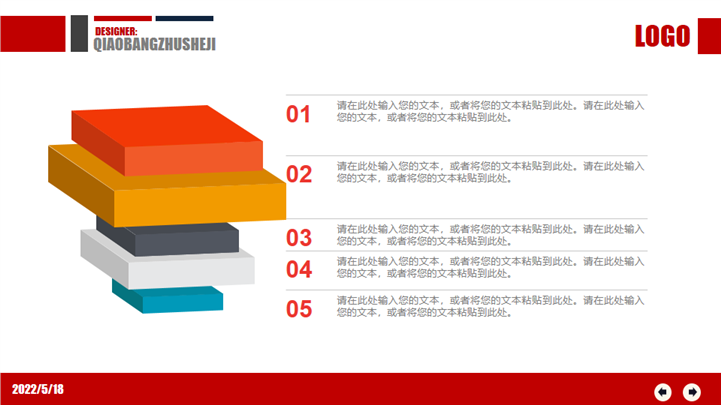 DESIGNER:
QIAOBANGZHUSHEJI

LOGO

01
请在此处输入您的文本，或者将您的文本粘贴到此处。请在此处输入您的文本，或者将您的文本粘贴到此处。

02
请在此处输入您的文本，或者将您的文本粘贴到此处。请在此处输入您的文本，或者将您的文本粘贴到此处。

03
请在此处输入您的文本，或者将您的文本粘贴到此处。请在此处输入您的文本，或者将您的文本粘贴到此处。

04
请在此处输入您的文本，或者将您的文本粘贴到此处。请在此处输入您的文本，或者将您的文本粘贴到此处。

05
请在此处输入您的文本，或者将您的文本粘贴到此处。请在此处输入您的文本，或者将您的文本粘贴到此处。

2022/5/18